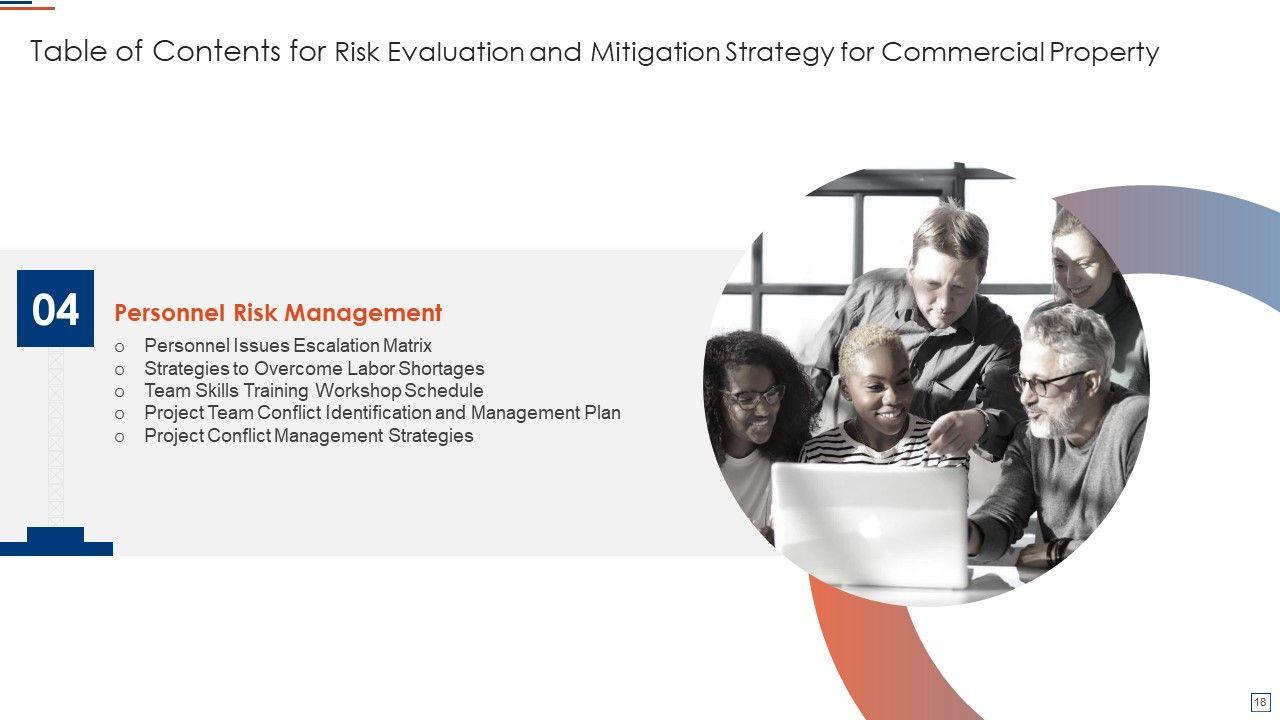 Table of Contents for Risk Evaluation and Mitigation Strategy for Commercial Property

04

Personnel Risk Management

o Personnel Issues Escalation Matrix
o Strategies to Overcome Labor Shortages
o Team Skills Training Workshop Schedule
o Project Team Conflict Identification and Management Plan
o Project Conflict Management Strategies

18